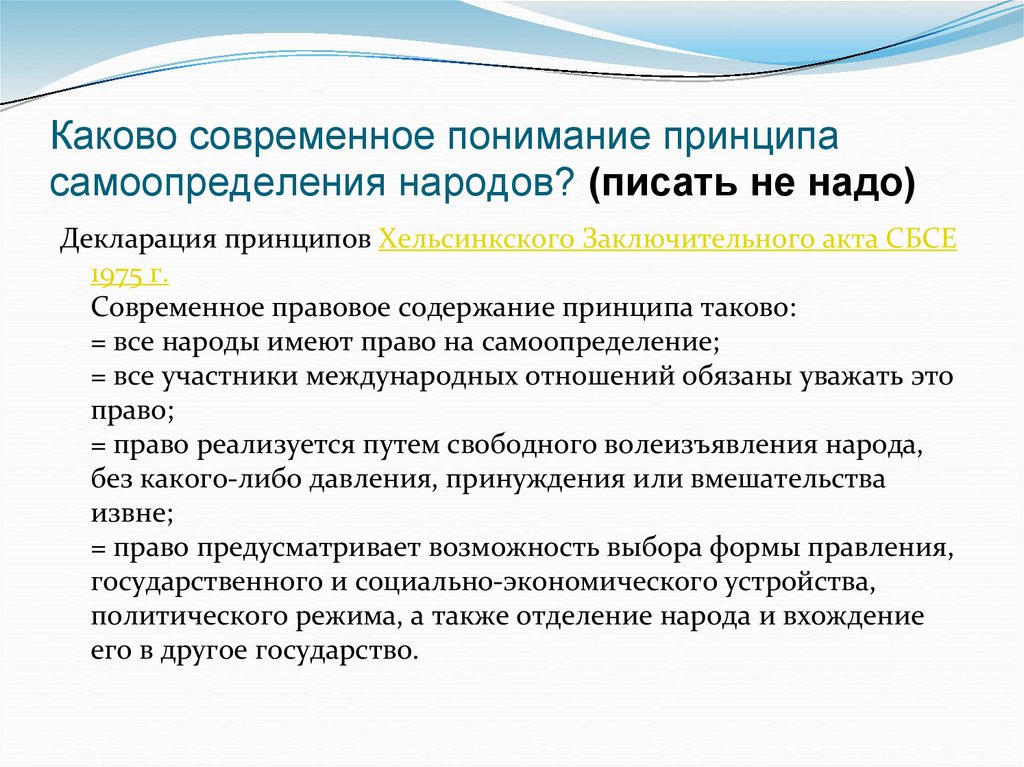 Каково современное понимание принципа самоопределения народов? (писать не надо)

Декларация принципов Хельсинкского Заключительного акта СБСЕ 1975 г.
Современное правовое содержание принципа таково:
= все народы имеют право на самоопределение;
= все участники международных отношений обязаны уважать это право;
= право реализуется путем свободного волеизъявления народа, без какого-либо давления, принуждения или вмешательства извне;
= право предусматривает возможность выбора формы правления, государственного и социально-экономического устройства, политического режима, а также отделение народа и вхождение его в другое государство.